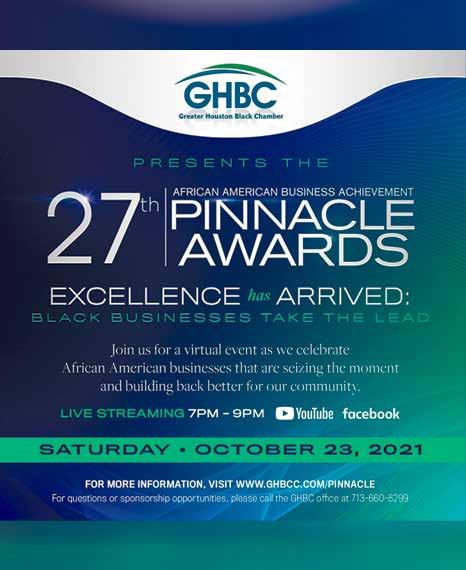 GHBC
Greater Houston Black Chamber

PRESENTS THE

27th

AFRICAN AMERICAN BUSINESS ACHIEVEMENT
PINNACLE AWARDS

EXCELLENCE has ARRIVED:
BLACK BUSINESSES TAKE THE LEAD

Join us for a virtual event as we celebrate African American businesses that are seizing the moment and building back better for our community.

LIVE STREAMING 7PM - 9PM YouTube facebook

SATURDAY • OCTOBER 23, 2021

FOR MORE INFORMATION, VISIT WWW.GHBCC.COM/PINNACLE
For questions or sponsorship opportunities, please call the GHBC office at 713-660-6299